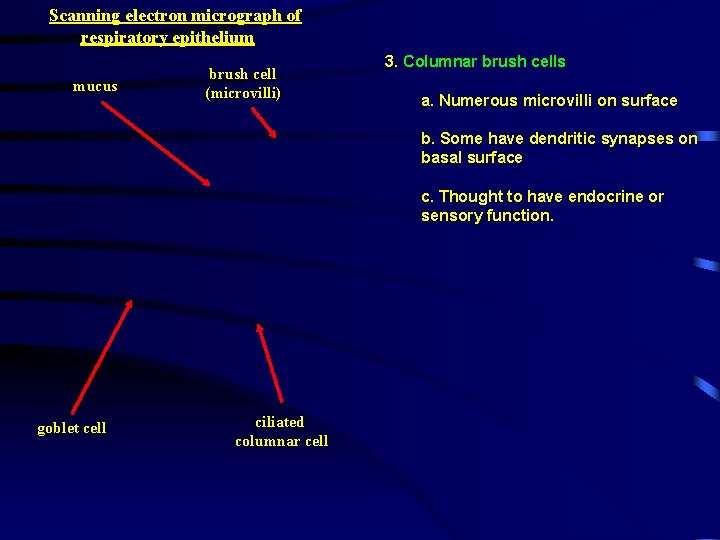 Scanning electron micrograph of respiratory epithelium

mucus

brush cell (microvilli)

goblet cell

ciliated columnar cell

3. Columnar brush cells

a. Numerous microvilli on surface

b. Some have dendritic synapses on basal surface

c. Thought to have endocrine or sensory function.